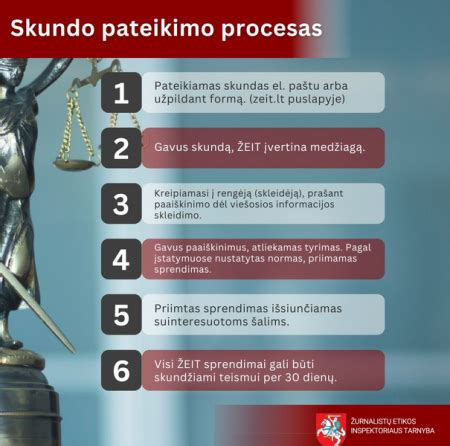 Skundo pateikimo procesas

1 Pateikiamas skundas el. paštu arba užpildant formą. (zeit.lt puslapyje)

2 Gavus skundą, ŽEIT įvertina medžiagą.

3 Kreipiamasi į rengėją (skleidėją), prašant paaiškinimo dėl viešosios informacijos skleidimo.

4 Gavus paaiškinimus, atliekamas tyrimas. Pagal įstatymuose nustatytas normas, priimamas sprendimas.

5 Priimtas sprendimas išsiunčiamas suinteresuotoms šalims.

6 Visi ŽEIT sprendimai gali būti skundžiami teismui per 30 dienų.

ŽURNALISTŲ ETIKOS INSPEKTORIAUS TARNYBA